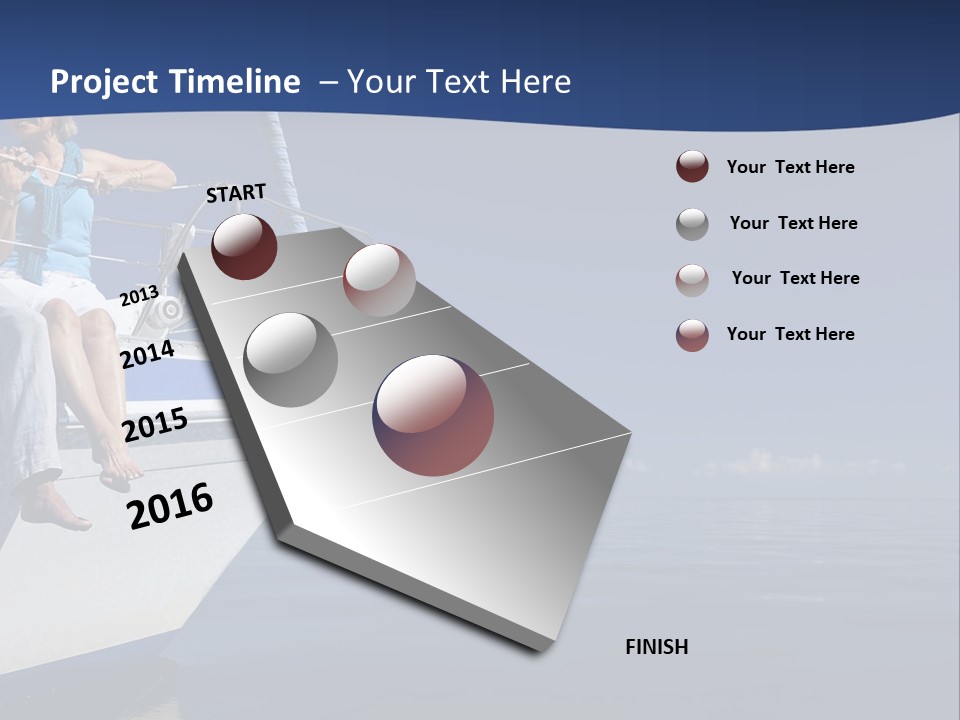 Project Timeline – Your Text Here

START

2013

2014

2015

2016

FINISH

Your Text Here

Your Text Here

Your Text Here

Your Text Here